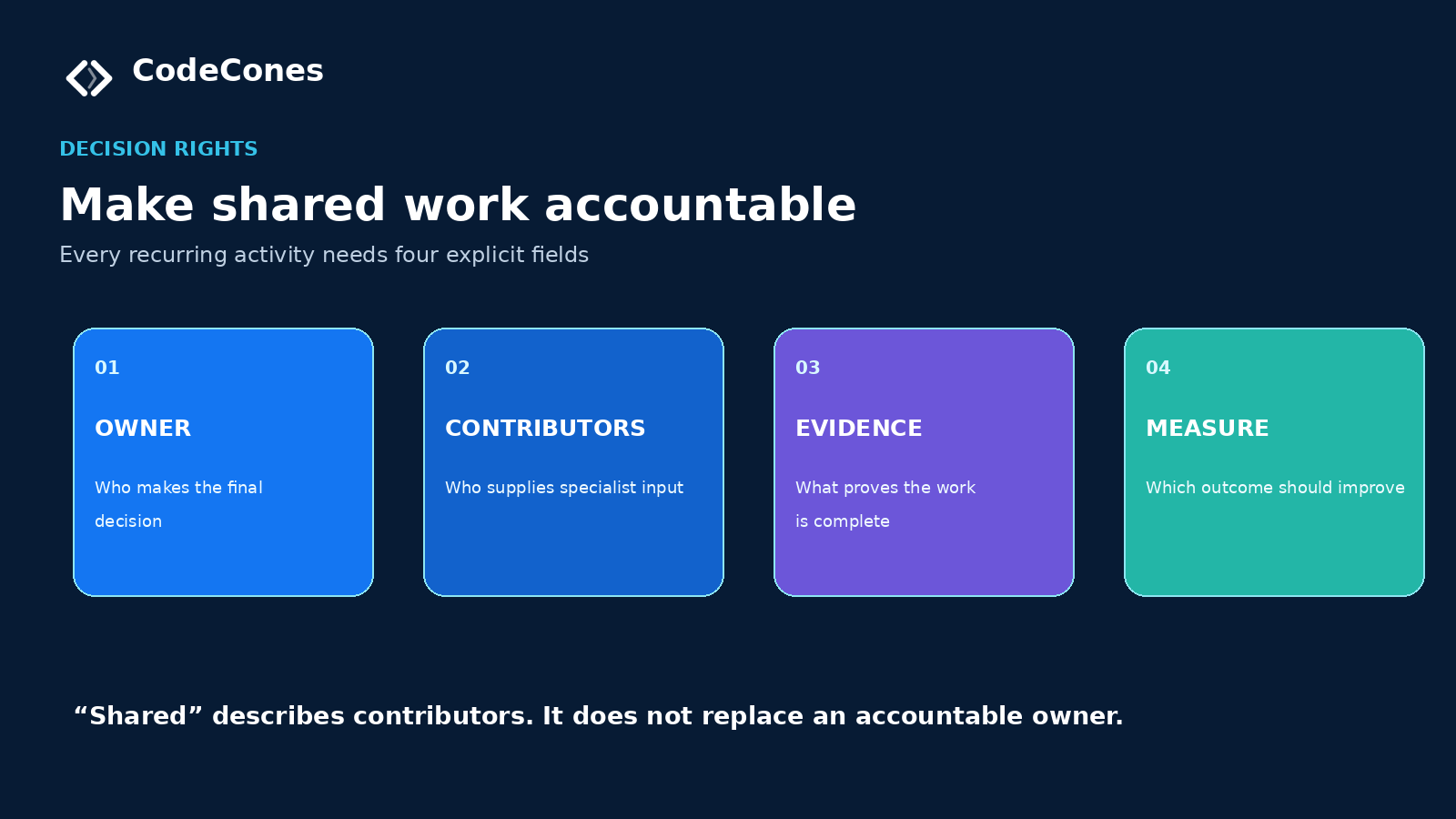 CodeCones

DECISION RIGHTS

Make shared work accountable

Every recurring activity needs four explicit fields

01

OWNER

Who makes the final decision

02

CONTRIBUTORS

Who supplies specialist input

03

EVIDENCE

What proves the work is complete

04

MEASURE

Which outcome should improve

“Shared” describes contributors. It does not replace an accountable owner.